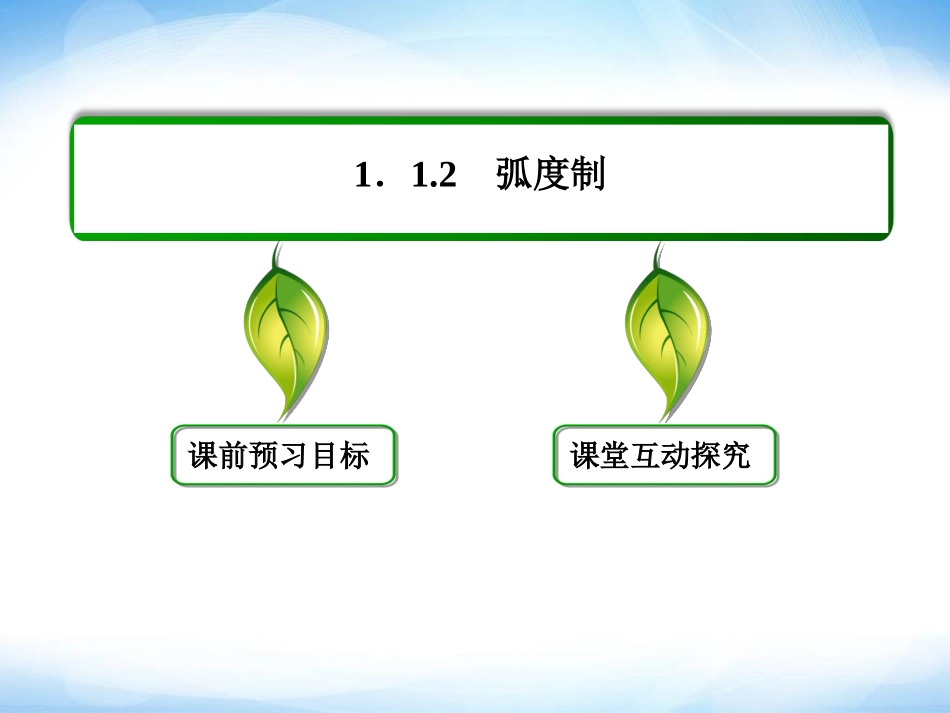 1．1.2　弧度制

课前预习目标

课堂互动探究